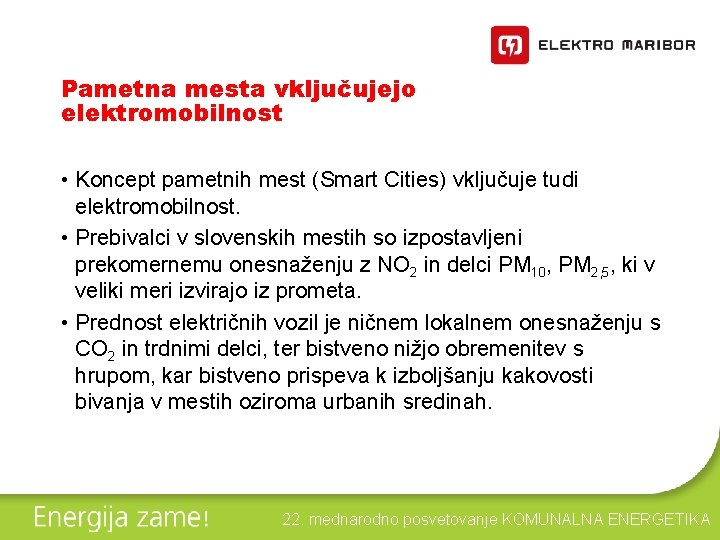 ELEKTRO MARIBOR

Pametna mesta vključujejo elektromobilnost

• Koncept pametnih mest (Smart Cities) vključuje tudi elektromobilnost.

• Prebivalci v slovenskih mestih so izpostavljeni prekomernemu onesnaženju z $NO_2$ in delci $PM_{10}$, $PM_{2,5}$, ki v veliki meri izvirajo iz prometa.

• Prednost električnih vozil je ničnem lokalnem onesnaženju s $CO_2$ in trdnimi delci, ter bistveno nižjo obremenitev s hrupom, kar bistveno prispeva k izboljšanju kakovosti bivanja v mestih oziroma urbanih sredinah.

Energija zame!

22. mednarodno posvetovanje KOMUNALNA ENERGETIKA